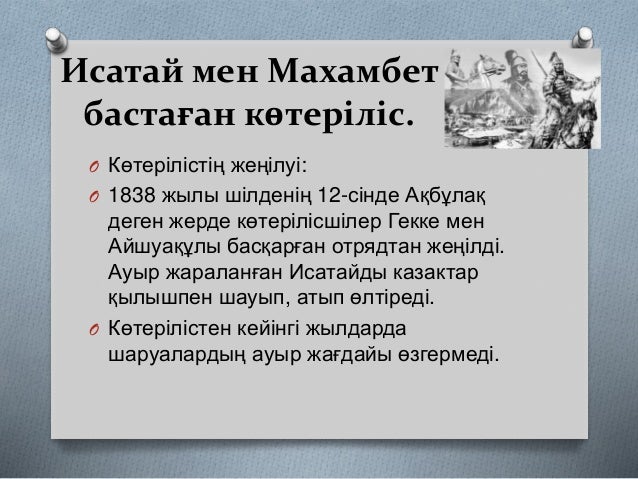 Исатай мен Махамбет бастаған көтеріліс.

O Көтерілістің жеңілуі:

O 1838 жылы шілденің 12-сінде Ақбұлақ деген жерде көтерілісшілер Гекке мен Айшуақұлы басқарған отрядтан жеңілді. Ауыр жараланған Исатайды казактар қылышпен шауып, атып өлтіреді.

O Көтерілістен кейінгі жылдарда шаруалардың ауыр жағдайы өзгермеді.